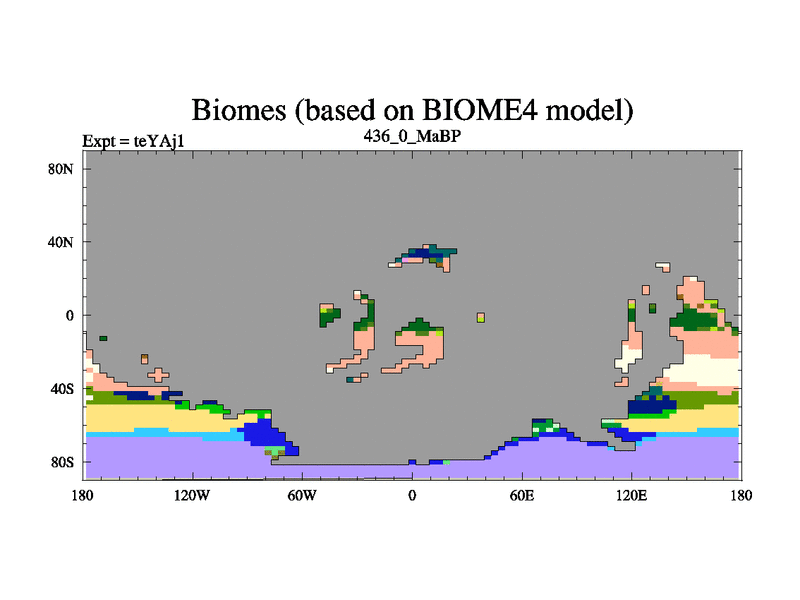 Biomes (based on BIOME4 model)

Expt = teYAj1

436_0_MaBP

80N
40N
0
40S
80S

180
120W
60W
0
60E
120E
180